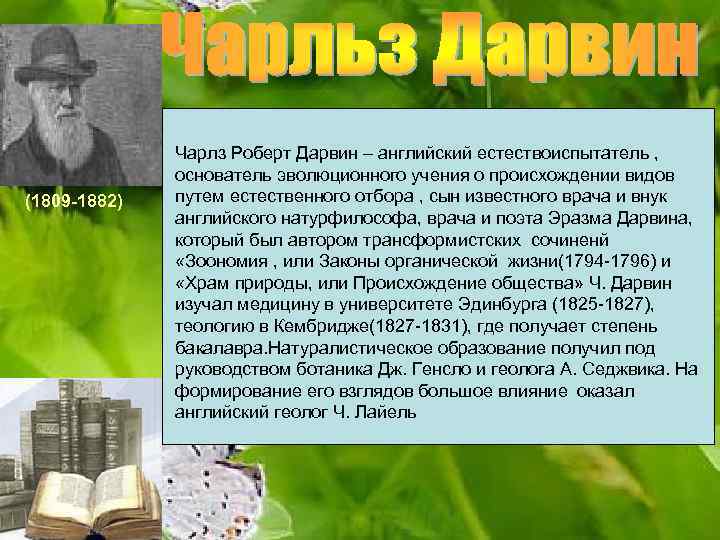 Чарльз Дарвин

(1809-1882)

Чарлз Роберт Дарвин – английский естествоиспытатель , основатель эволюционного учения о происхождении видов путем естественного отбора , сын известного врача и внук английского натурфилософа, врача и поэта Эразма Дарвина, который был автором трансформистских сочиненй «Зоономия , или Законы органической жизни(1794-1796) и «Храм природы, или Происхождение общества» Ч. Дарвин изучал медицину в университете Эдинбурга (1825-1827), теологию в Кембридже(1827-1831), где получает степень бакалавра.Натуралистическое образование получил под руководством ботаника Дж. Генсло и геолога А. Седжвика. На формирование его взглядов большое влияние оказал английский геолог Ч. Лайель